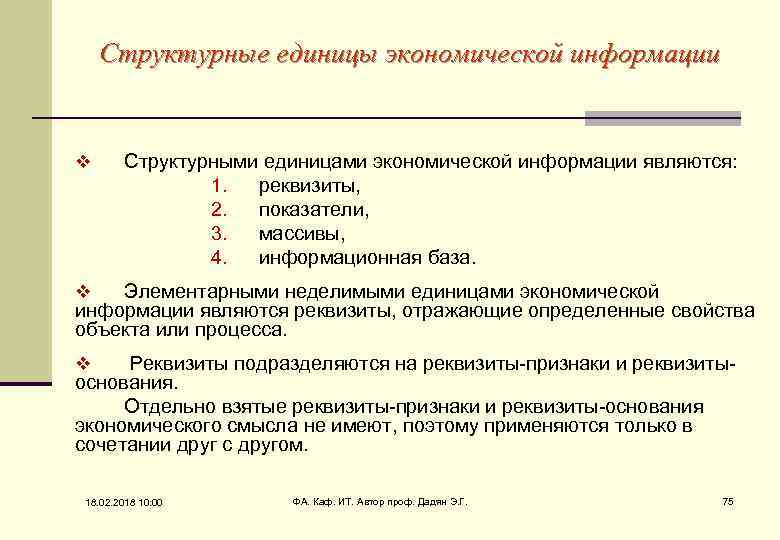 Структурные единицы экономической информации

❖ Структурными единицами экономической информации являются:
1. реквизиты,
2. показатели,
3. массивы,
4. информационная база.

❖ Элементарными неделимыми единицами экономической информации являются реквизиты, отражающие определенные свойства объекта или процесса.

❖ Реквизиты подразделяются на реквизиты-признаки и реквизиты-основания.

Отдельно взятые реквизиты-признаки и реквизиты-основания экономического смысла не имеют, поэтому применяются только в сочетании друг с другом.

18.02.2018 10:00

ФА. Каф. ИТ. Автор проф. Дадян Э.Г.

75